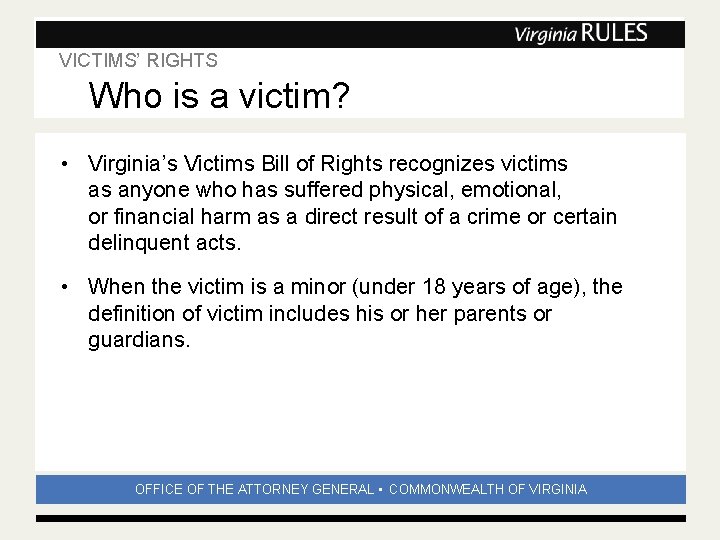 Virginia RULES

VICTIMS' RIGHTS

Who is a victim?

• Virginia's Victims Bill of Rights recognizes victims as anyone who has suffered physical, emotional, or financial harm as a direct result of a crime or certain delinquent acts.

• When the victim is a minor (under 18 years of age), the definition of victim includes his or her parents or guardians.

OFFICE OF THE ATTORNEY GENERAL ▪ COMMONWEALTH OF VIRGINIA